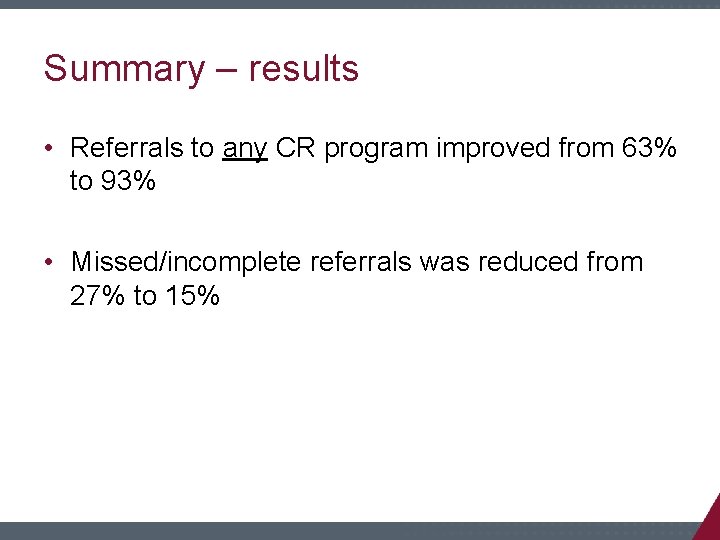 Summary – results

• Referrals to any CR program improved from 63% to 93%

• Missed/incomplete referrals was reduced from 27% to 15%